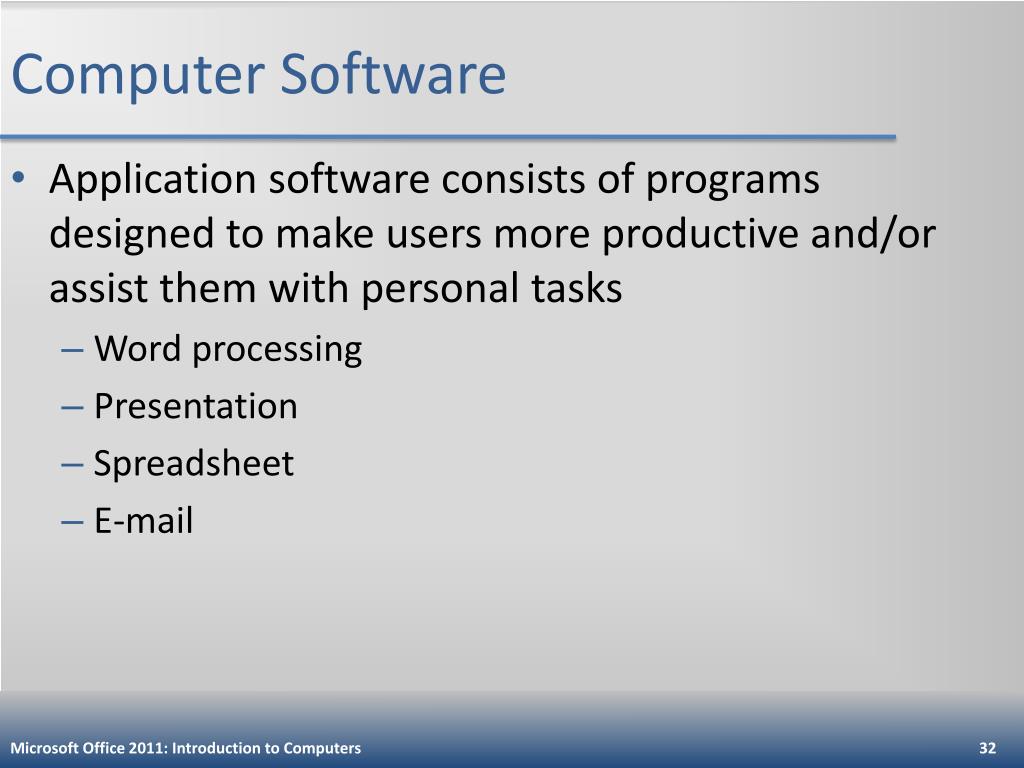 Computer Software

• Application software consists of programs designed to make users more productive and/or assist them with personal tasks

– Word processing
– Presentation
– Spreadsheet
– E-mail

Microsoft Office 2011: Introduction to Computers

32